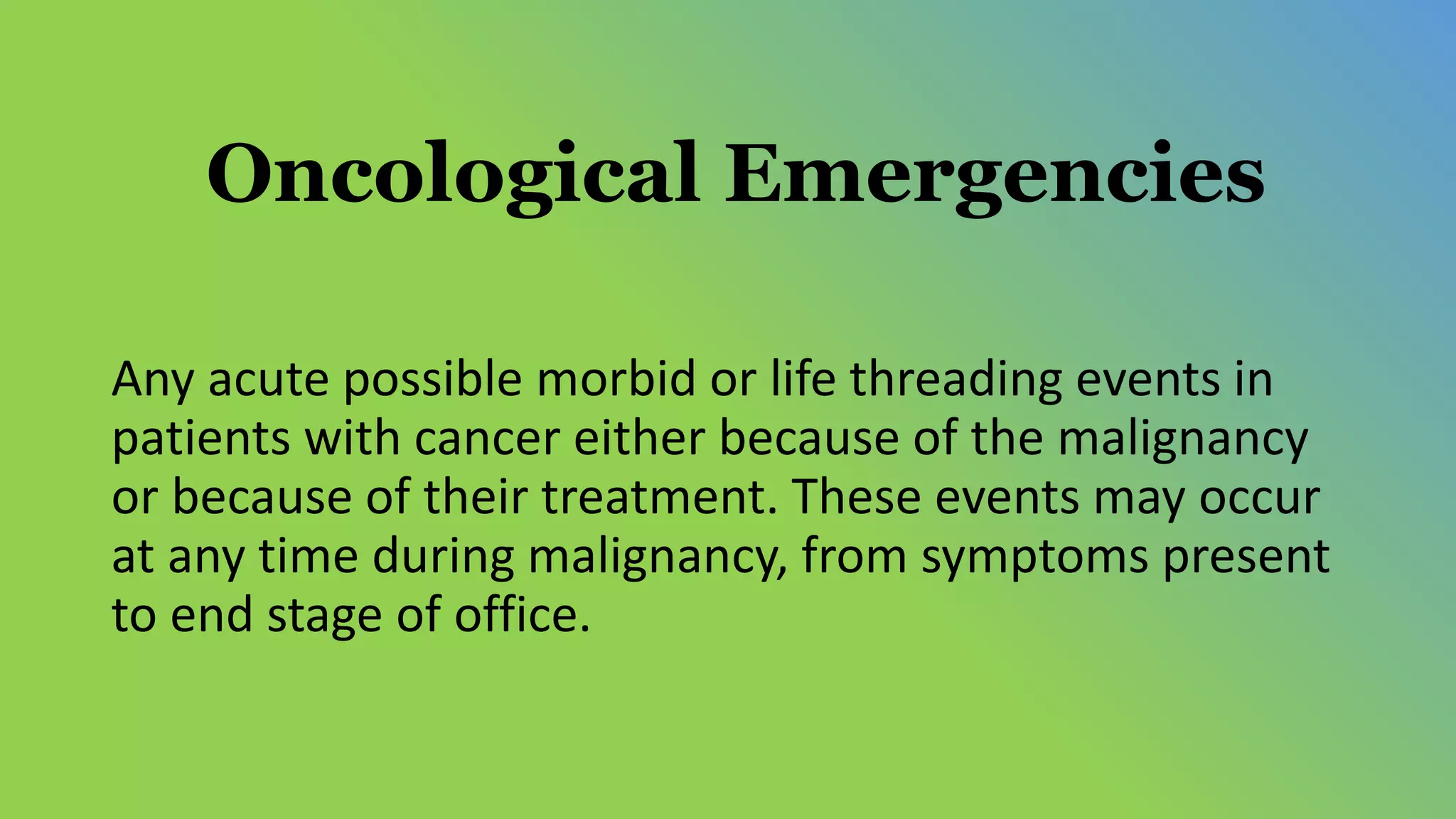 Oncological Emergencies

Any acute possible morbid or life threading events in patients with cancer either because of the malignancy or because of their treatment. These events may occur at any time during malignancy, from symptoms present to end stage of office.